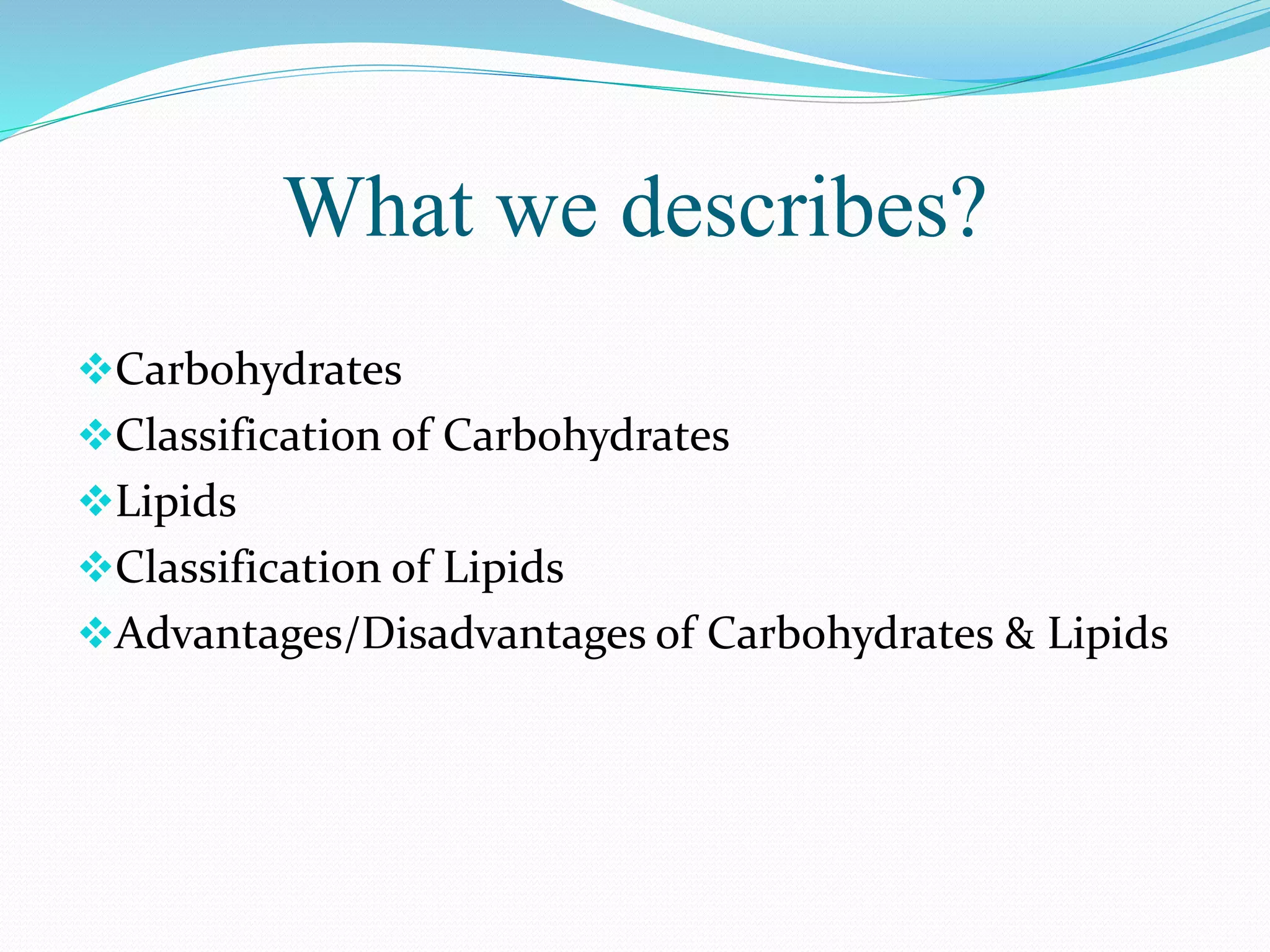 What we describes?

❖Carbohydrates
❖Classification of Carbohydrates
❖Lipids
❖Classification of Lipids
❖Advantages/Disadvantages of Carbohydrates & Lipids